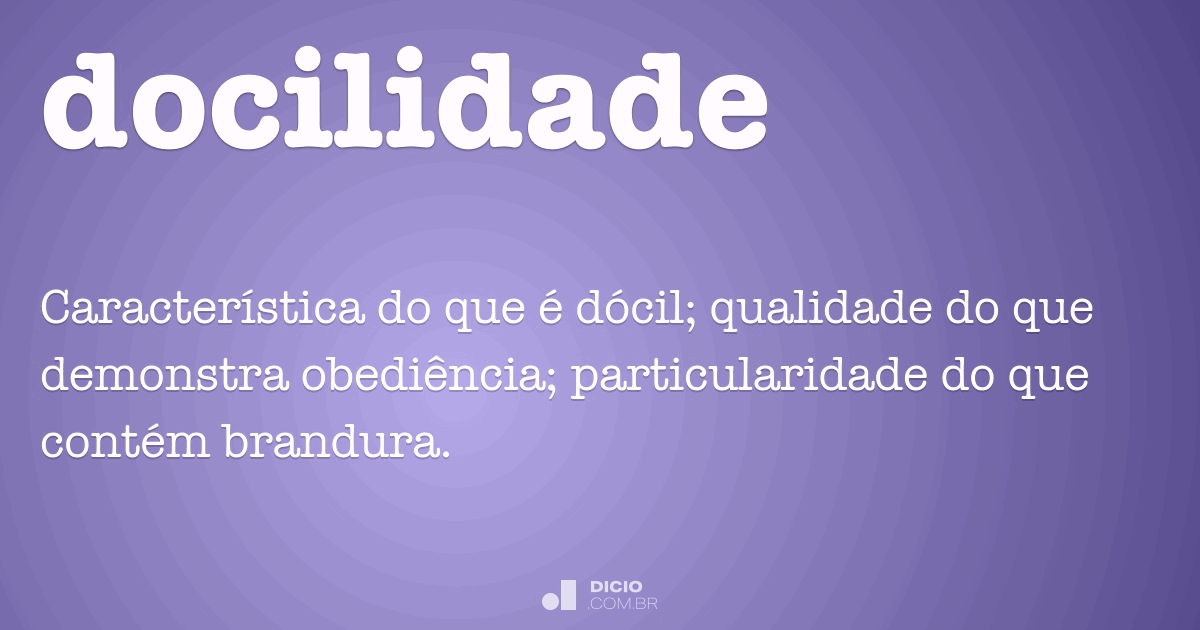 docilidade

Característica do que é dócil; qualidade do que demonstra obediência; particularidade do que contém brandura.

DICIO
.COM.BR